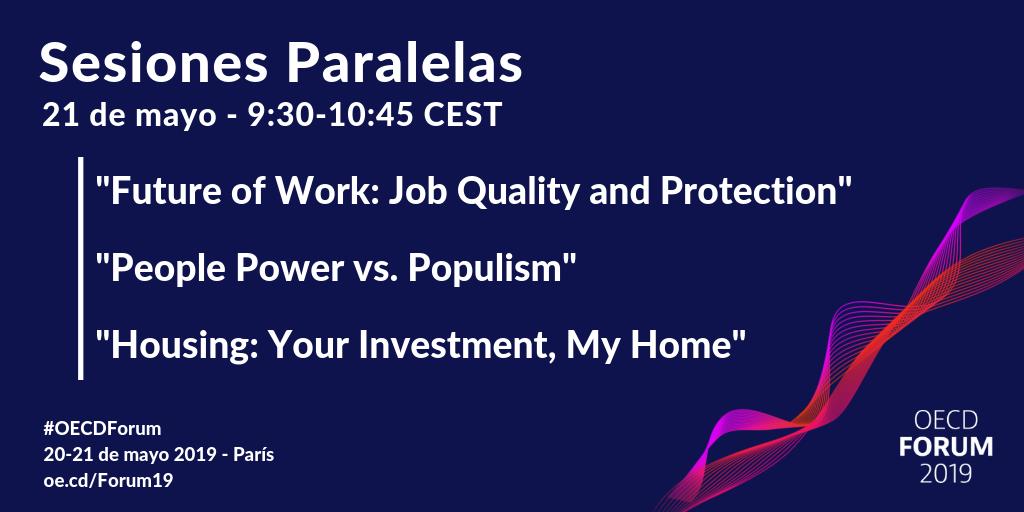 Sesiones Paralelas
21 de mayo - 9:30-10:45 CEST

"Future of Work: Job Quality and Protection"

"People Power vs. Populism"

"Housing: Your Investment, My Home"

#OECDForum
20-21 de mayo 2019 - París
oe.cd/Forum19

OECD
FORUM
2019